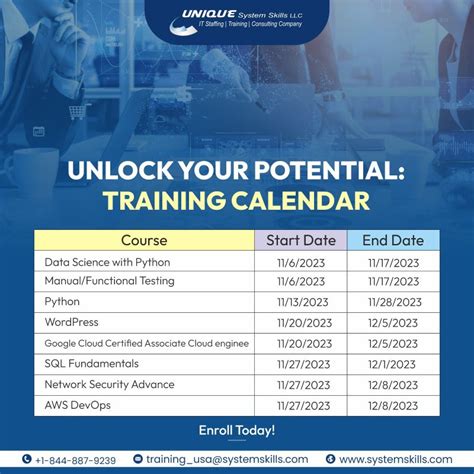 UNIQUE System Skills LLC
IT Staffing | Training | Consulting Company

UNLOCK YOUR POTENTIAL:
TRAINING CALENDAR

| Course | Start Date | End Date |
|---|---|---|
| Data Science with Python | 11/6/2023 | 11/17/2023 |
| Manual/Functional Testing | 11/6/2023 | 11/17/2023 |
| Python | 11/13/2023 | 11/28/2023 |
| WordPress | 11/20/2023 | 12/5/2023 |
| Google Cloud Certified Associate Cloud enginee | 11/20/2023 | 12/5/2023 |
| SQL Fundamentals | 11/27/2023 | 12/1/2023 |
| Network Security Advance | 11/27/2023 | 12/8/2023 |
| AWS DevOps | 11/27/2023 | 12/8/2023 |

Enroll Today!

+1-844-887-9239 training_usa@systemskills.com www.systemskills.com